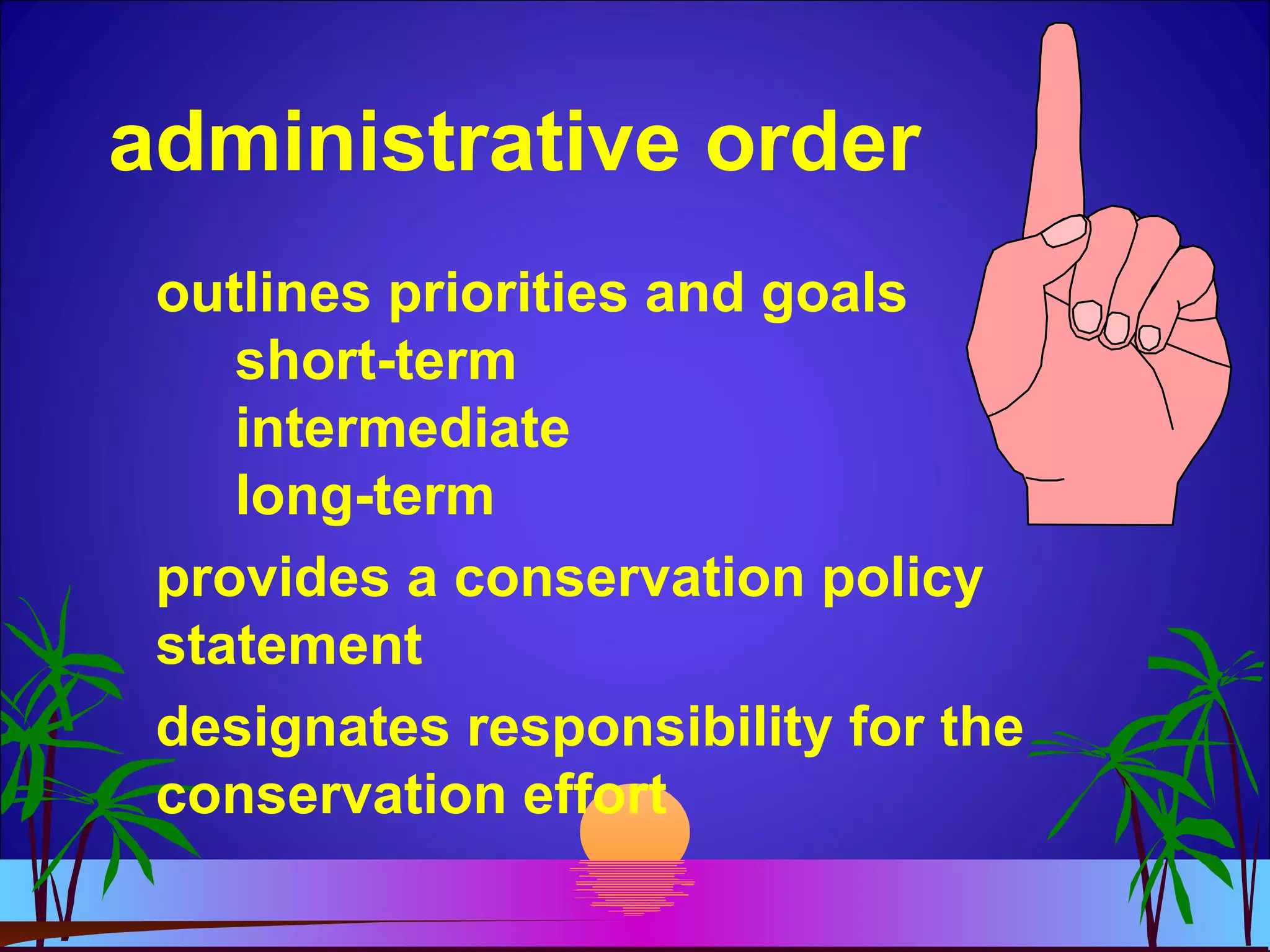 administrative order

outlines priorities and goals
short-term
intermediate
long-term

provides a conservation policy statement

designates responsibility for the conservation effort